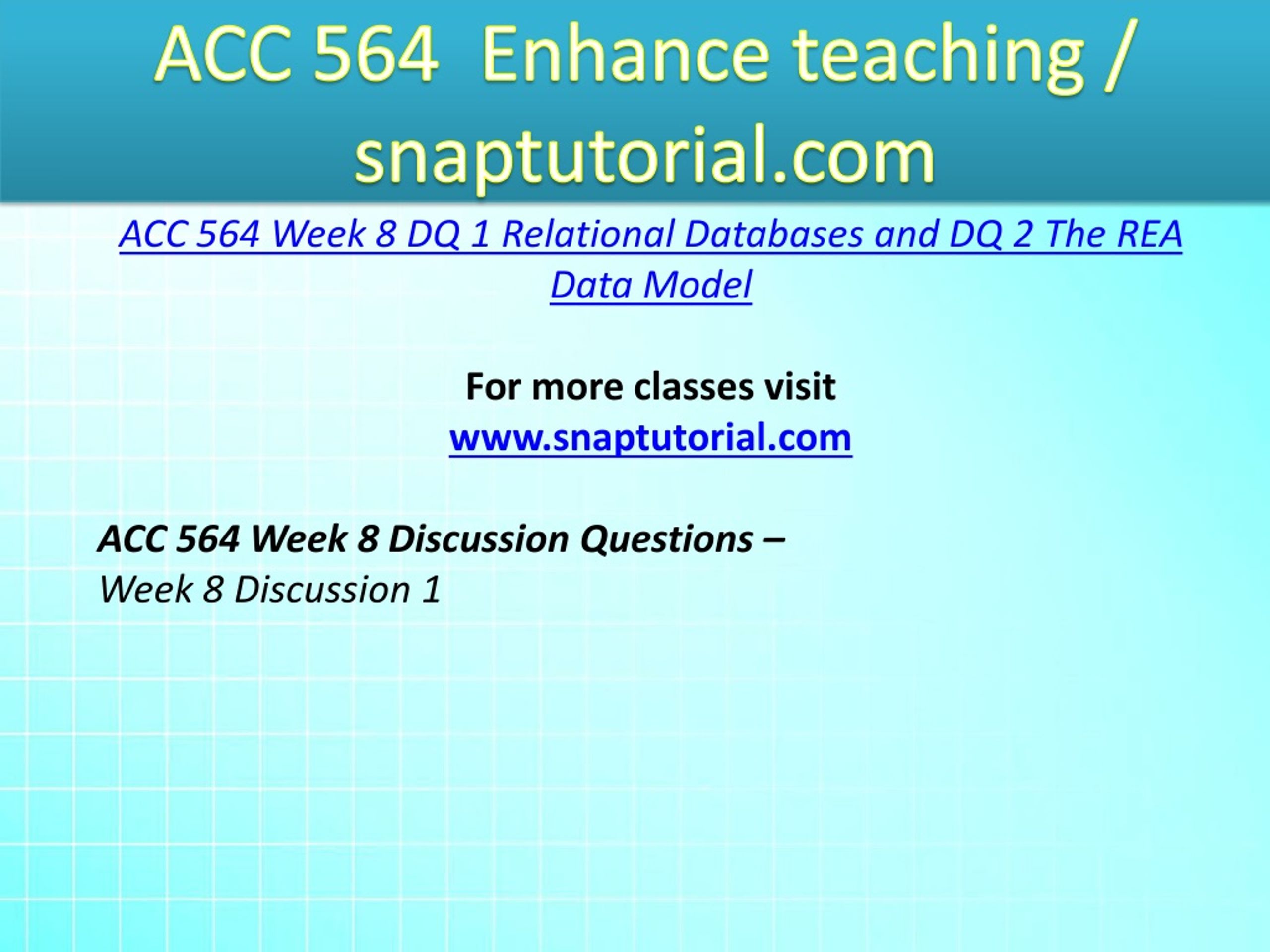 ACC 564 Enhance teaching / snaptutorial.com

ACC 564 Week 8 DQ 1 Relational Databases and DQ 2 The REA Data Model

For more classes visit
www.snaptutorial.com

ACC 564 Week 8 Discussion Questions –
Week 8 Discussion 1